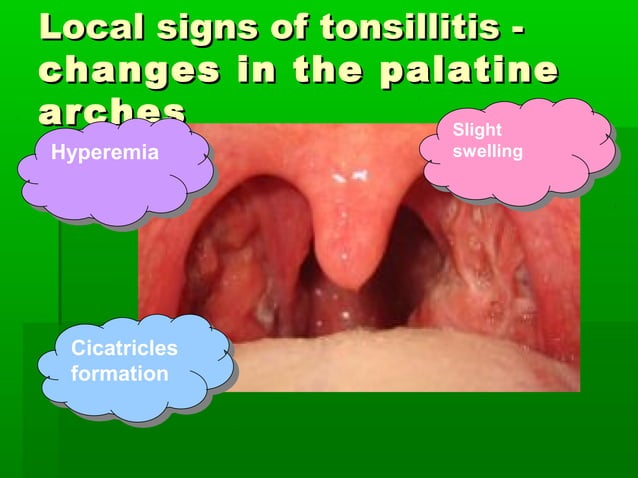 Local signs of tonsillitis - changes in the palatine arches

Hyperemia

Slight swelling

Cicatricles formation